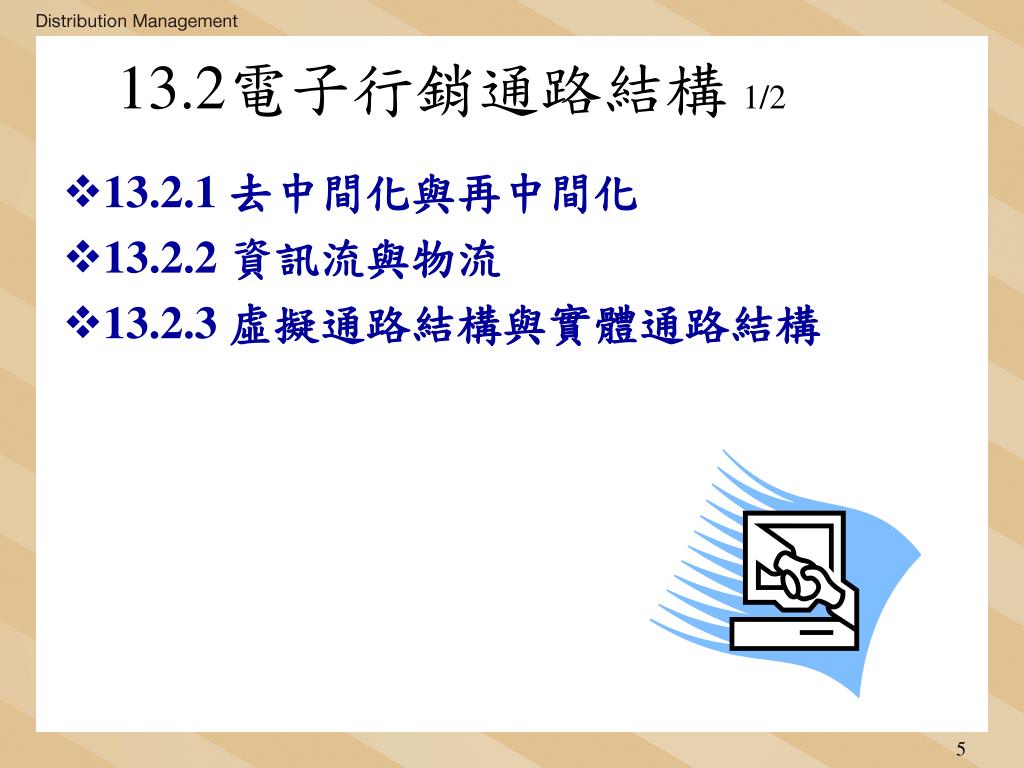 Distribution Management

13.2電子行銷通路結構 1/2

❖13.2.1 去中間化與再中間化
❖13.2.2 資訊流與物流
❖13.2.3 虛擬通路結構與實體通路結構

5